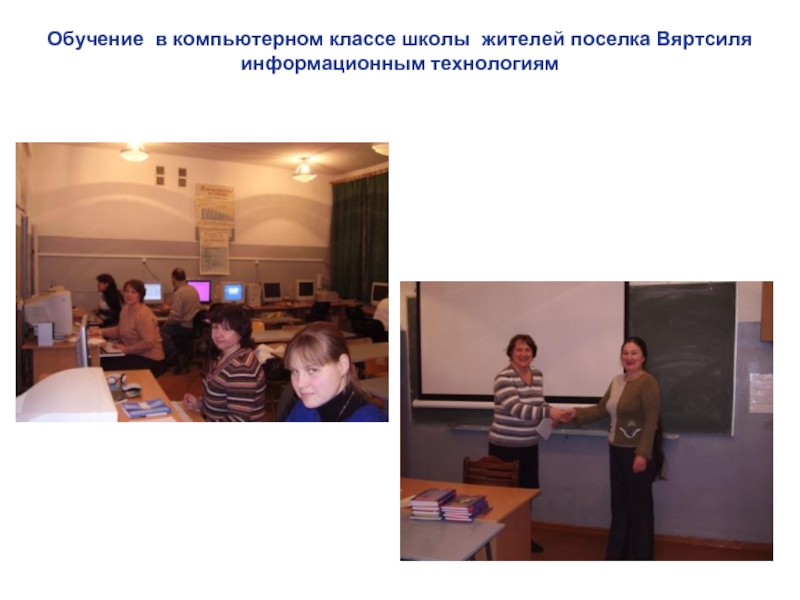 Обучение в компьютерном классе школы жителей поселка Вяртсиля информационным технологиям